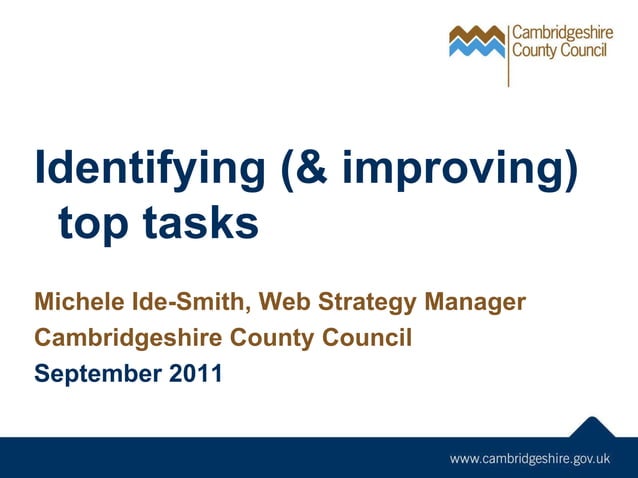 Cambridgeshire County Council

Identifying (& improving) top tasks

Michele Ide-Smith, Web Strategy Manager
Cambridgeshire County Council
September 2011

www.cambridgeshire.gov.uk